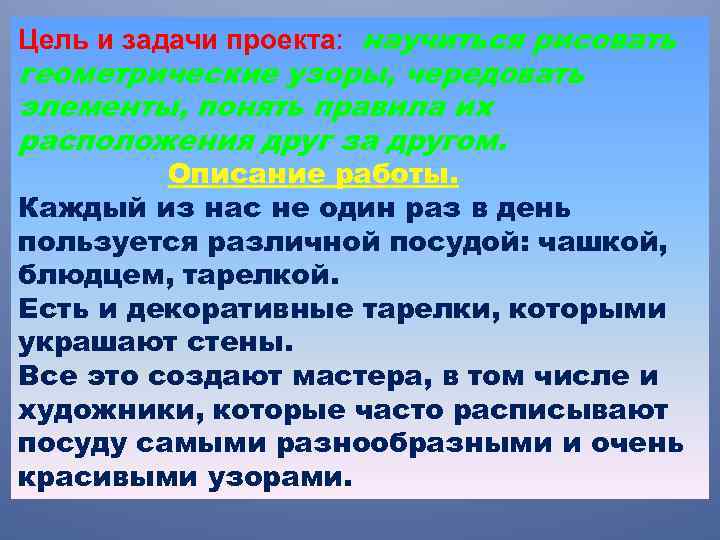 Цель и задачи проекта: научиться рисовать геометрические узоры, чередовать элементы, понять правила их расположения друг за другом.

Описание работы.

Каждый из нас не один раз в день пользуется различной посудой: чашкой, блюдцем, тарелкой.

Есть и декоративные тарелки, которыми украшают стены.

Все это создают мастера, в том числе и художники, которые часто расписывают посуду самыми разнообразными и очень красивыми узорами.